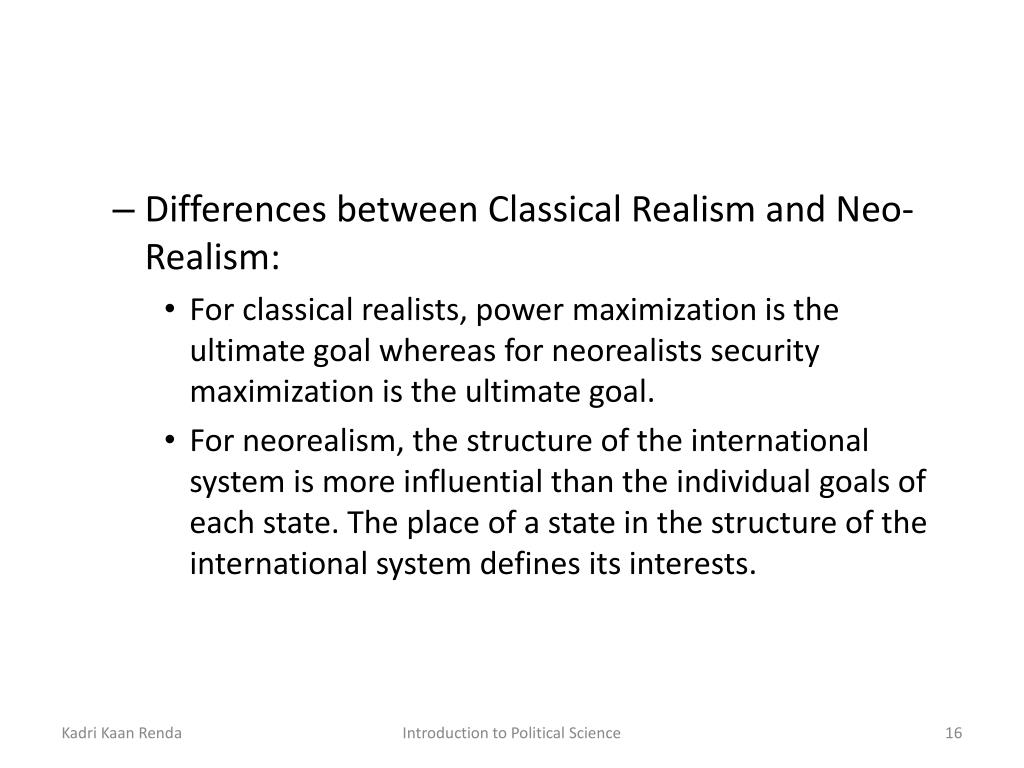 – Differences between Classical Realism and Neo-Realism:

• For classical realists, power maximization is the ultimate goal whereas for neorealists security maximization is the ultimate goal.

• For neorealism, the structure of the international system is more influential than the individual goals of each state. The place of a state in the structure of the international system defines its interests.

Kadri Kaan Renda

Introduction to Political Science

16